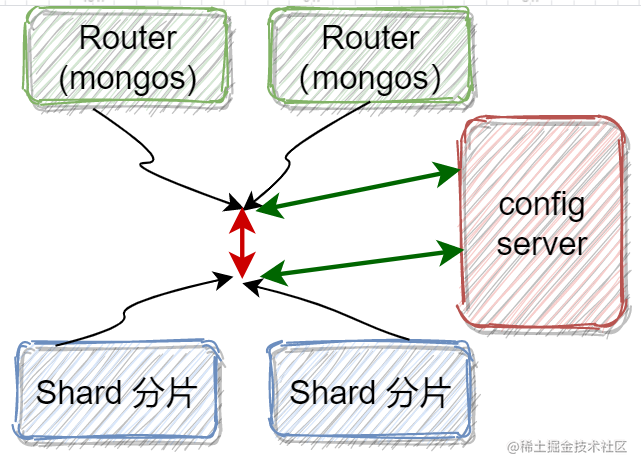 Router (mongos)

Router (mongos)

config server

Shard 分片

Shard 分片

@稀土掘金技术社区